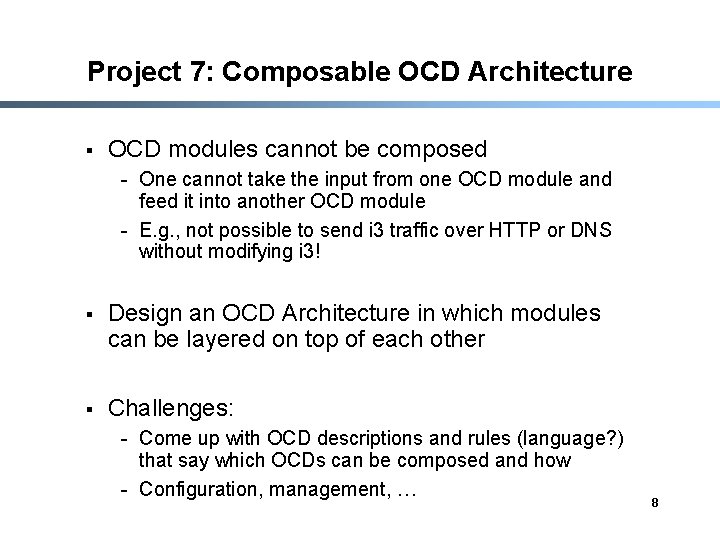 Project 7: Composable OCD Architecture

▪ OCD modules cannot be composed
- One cannot take the input from one OCD module and feed it into another OCD module
- E.g., not possible to send i3 traffic over HTTP or DNS without modifying i3!

▪ Design an OCD Architecture in which modules can be layered on top of each other

▪ Challenges:
- Come up with OCD descriptions and rules (language?) that say which OCDs can be composed and how
- Configuration, management, …

8